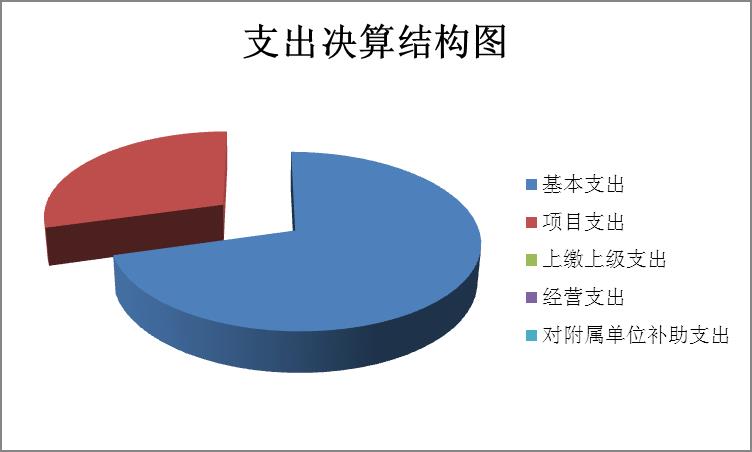 支出决算结构图

基本支出
项目支出
上缴上级支出
经营支出
对附属单位补助支出